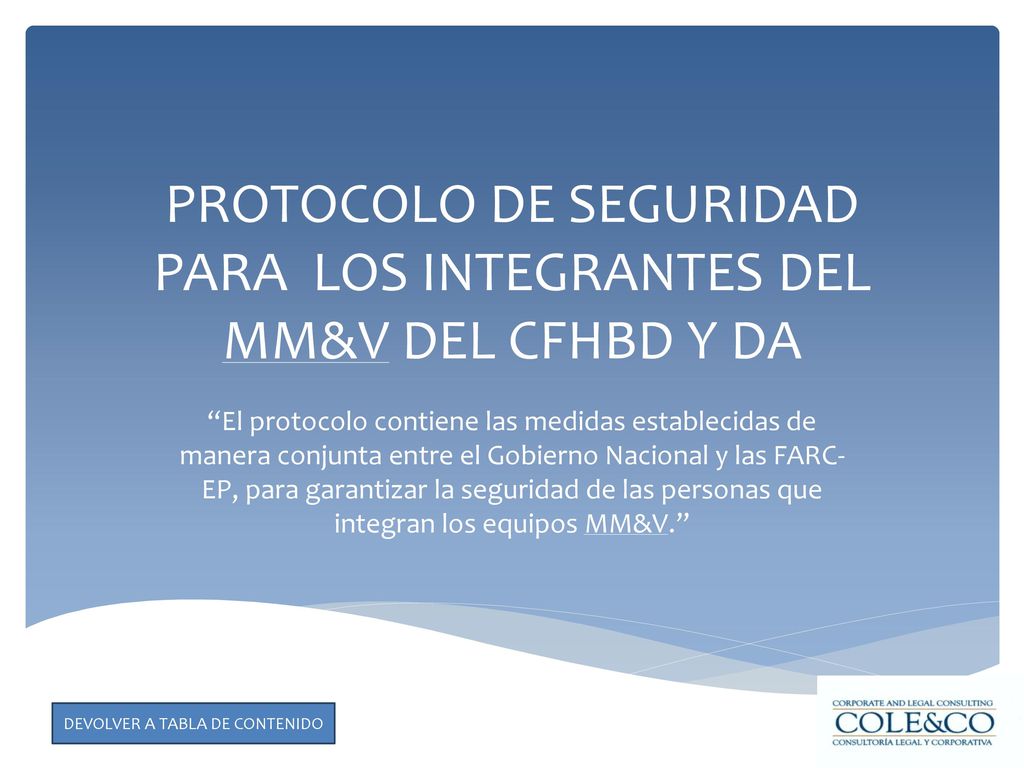 PROTOCOLO DE SEGURIDAD PARA LOS INTEGRANTES DEL MM&V DEL CFHBD Y DA

“El protocolo contiene las medidas establecidas de manera conjunta entre el Gobierno Nacional y las FARC-EP, para garantizar la seguridad de las personas que integran los equipos MM&V.”

DEVOLVER A TABLA DE CONTENIDO

CORPORATE AND LEGAL CONSULTING
COLE&CO
CONSULTORÍA LEGAL Y CORPORATIVA